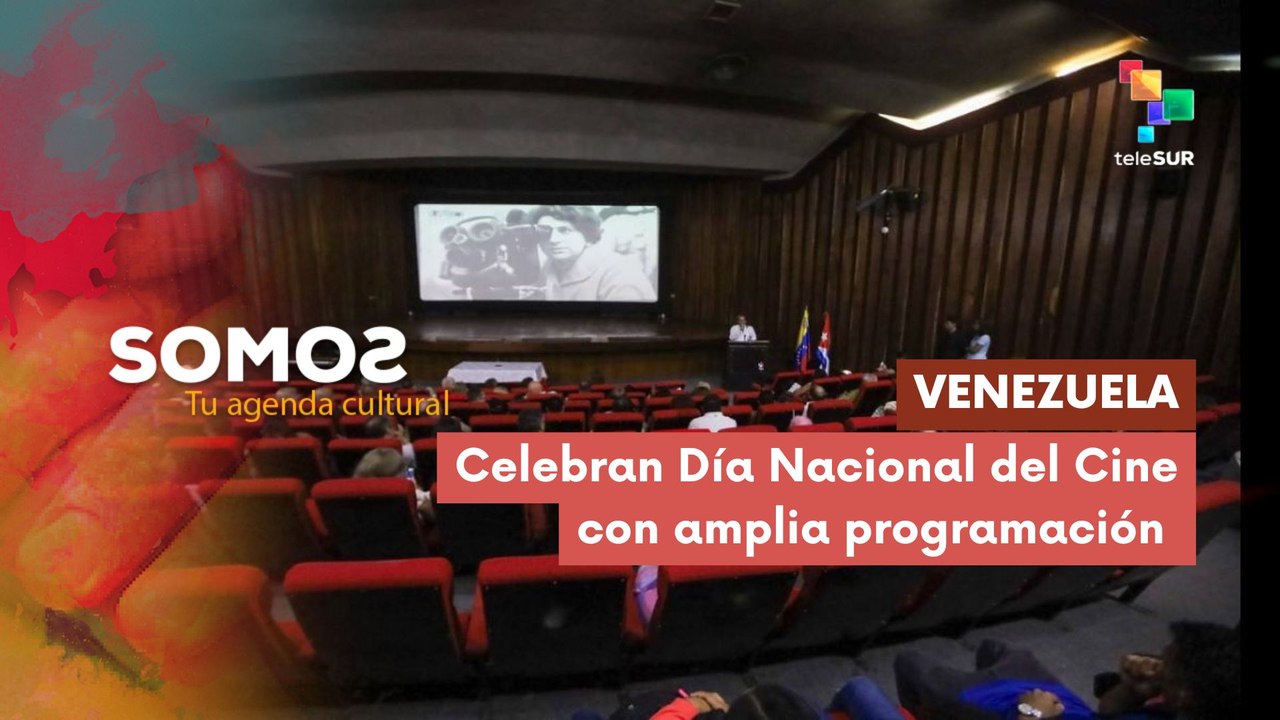 teleSUR

SOMOS
Tu agenda cultural

VENEZUELA

Celebran Día Nacional del Cine con amplia programación